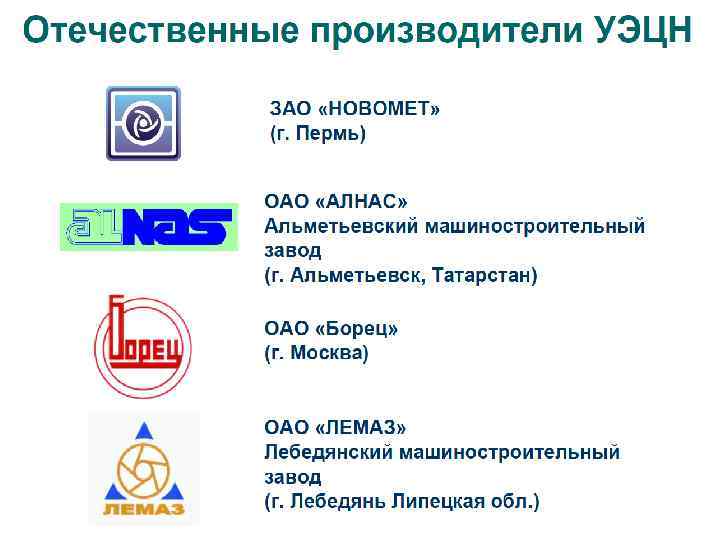 Отечественные производители УЭЦН

ЗАО «НОВОМЕТ»
(г. Пермь)

ALNAS

ОАО «АЛНАС»
Альметьевский машиностроительный завод
(г. Альметьевск, Татарстан)

Борец

ОАО «Борец»
(г. Москва)

ЛЕМАЗ

ОАО «ЛЕМАЗ»
Лебедянский машиностроительный завод
(г. Лебедянь Липецкая обл.)